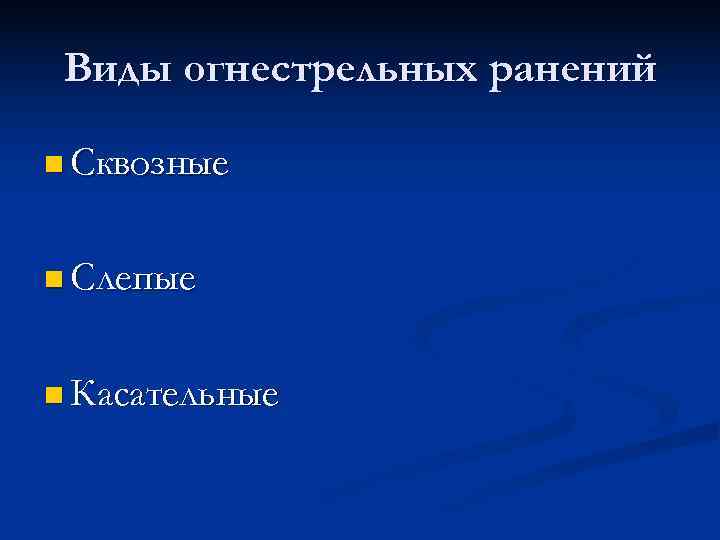 Виды огнестрельных ранений

Сквозные

Слепые

Касательные